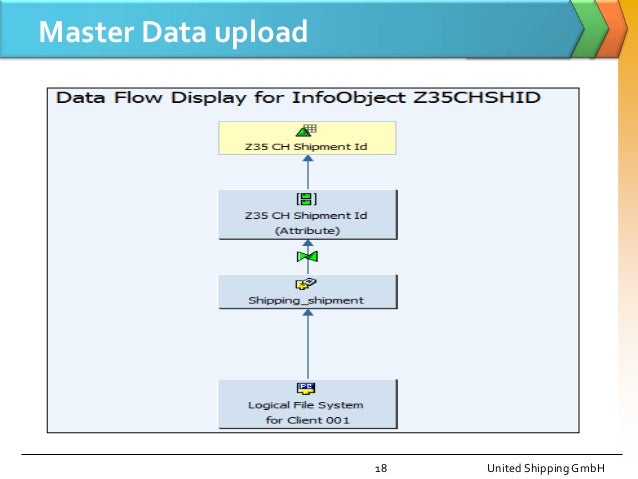 Master Data upload

Data Flow Display for InfoObject Z35CHSHID

Z35 CH Shipment Id

Z35 CH Shipment Id (Attribute)

Shipping_shipment

Logical File System for Client 001

18

United Shipping GmbH